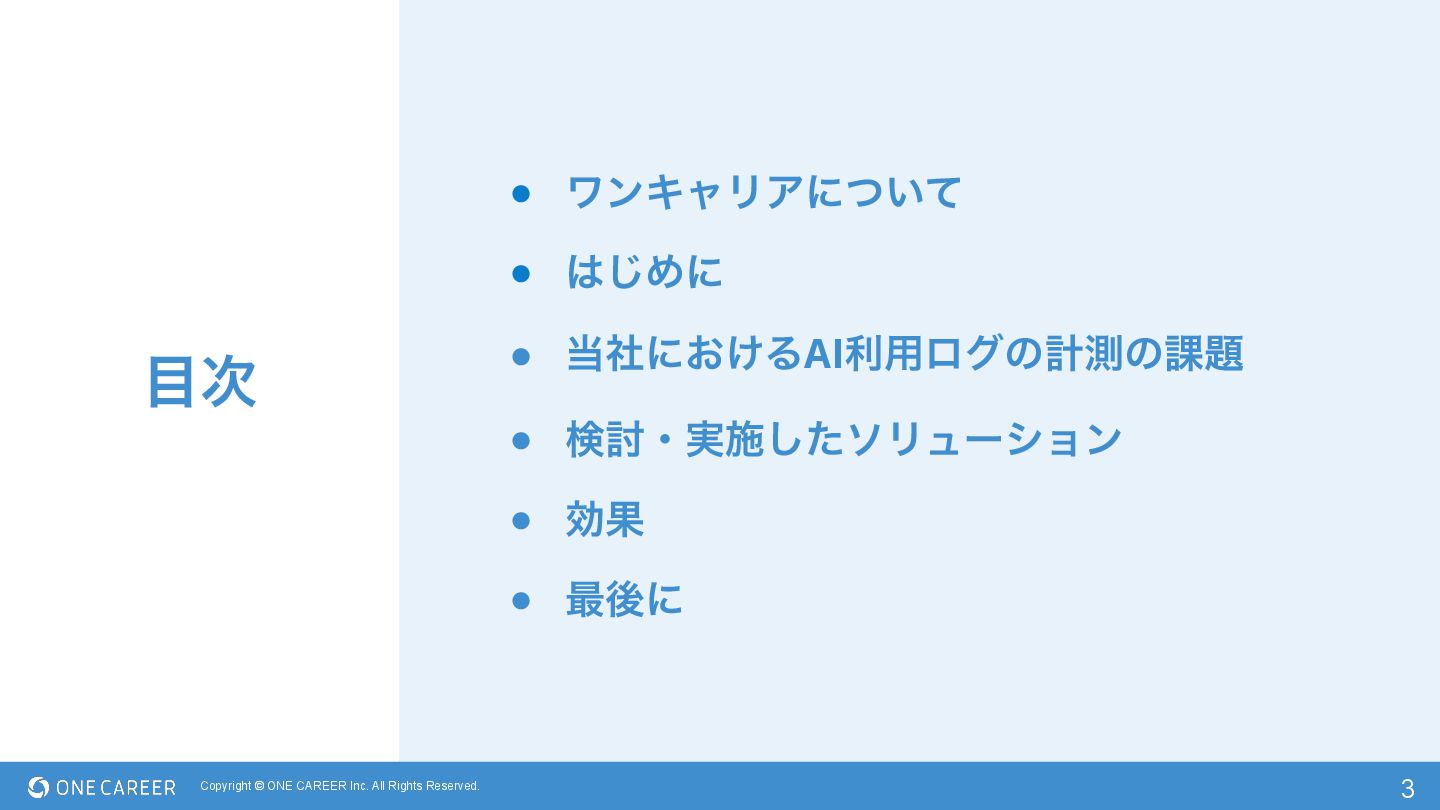 目次

● ワンキャリアについて
● はじめに
● 当社におけるAI利用ログの計測の課題
● 検討・実施したソリューション
● 効果
● 最後に

ONE CAREER Copyright © ONE CAREER Inc. All Rights Reserved. 3